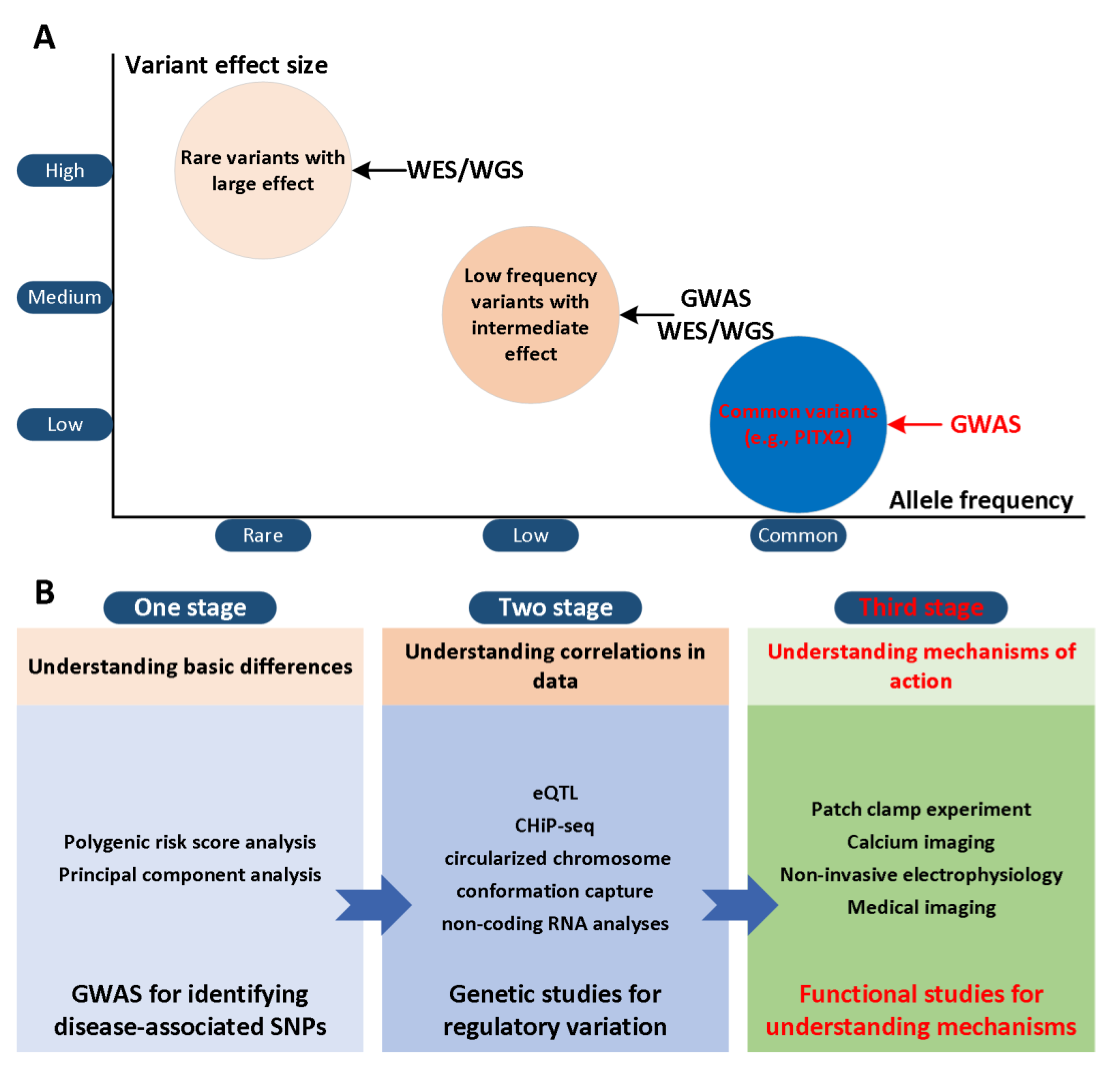 A

Variant effect size

High

Medium

Low

Rare variants with large effect

WES/WGS

Low frequency variants with intermediate effect

GWAS
WES/WGS

Common variants (e.g., PITX2)

GWAS

Allele frequency

Rare

Low

Common

B

One stage

Understanding basic differences

Polygenic risk score analysis
Principal component analysis

GWAS for identifying disease-associated SNPs

Two stage

Understanding correlations in data

eQTL
CHiP-seq
circularized chromosome conformation capture
non-coding RNA analyses

Genetic studies for regulatory variation

Third stage

Understanding mechanisms of action

Patch clamp experiment
Calcium imaging
Non-invasive electrophysiology
Medical imaging

Functional studies for understanding mechanisms